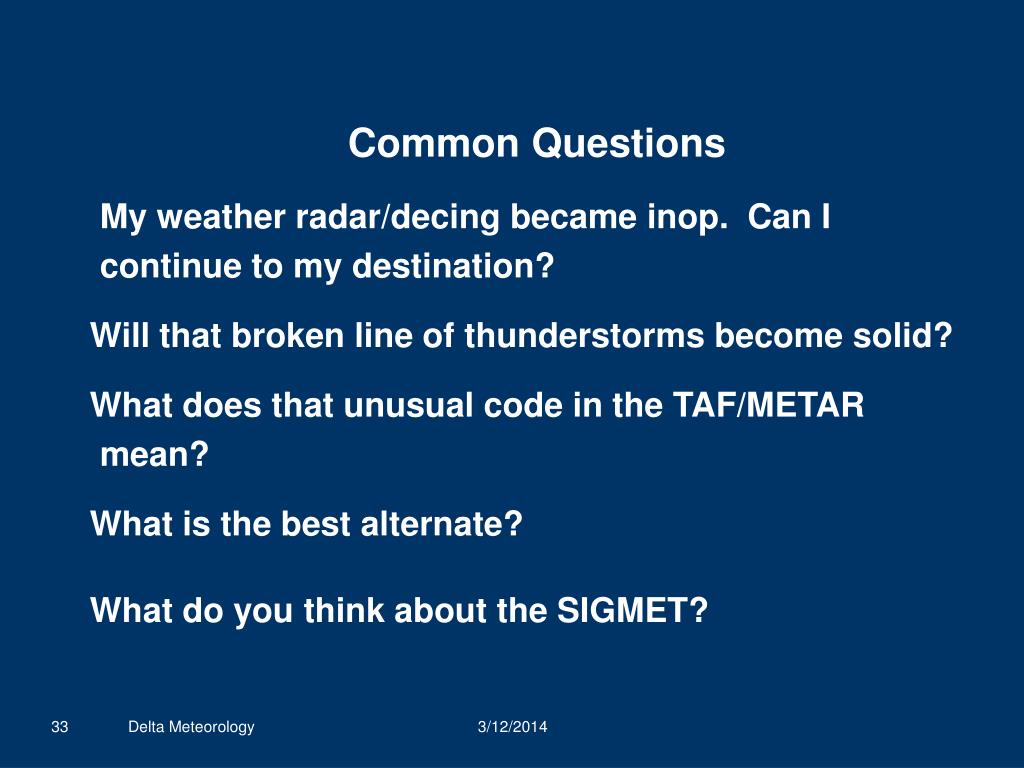 Common Questions

My weather radar/decing became inop. Can I continue to my destination?

Will that broken line of thunderstorms become solid?

What does that unusual code in the TAF/METAR mean?

What is the best alternate?

What do you think about the SIGMET?

33 Delta Meteorology 3/12/2014